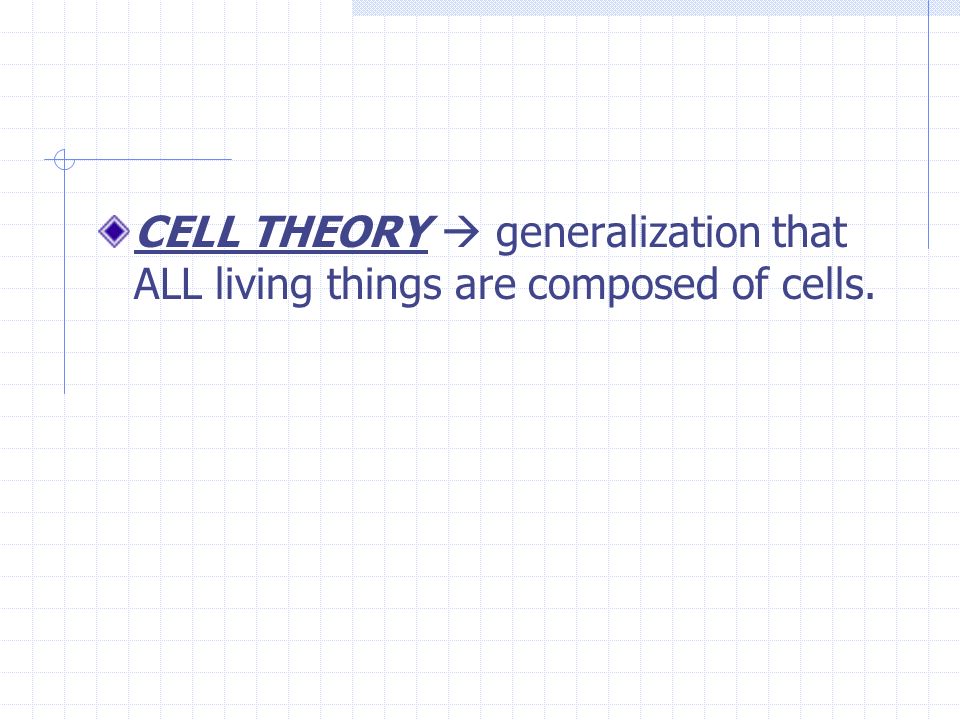 CELL THEORY → generalization that ALL living things are composed of cells.